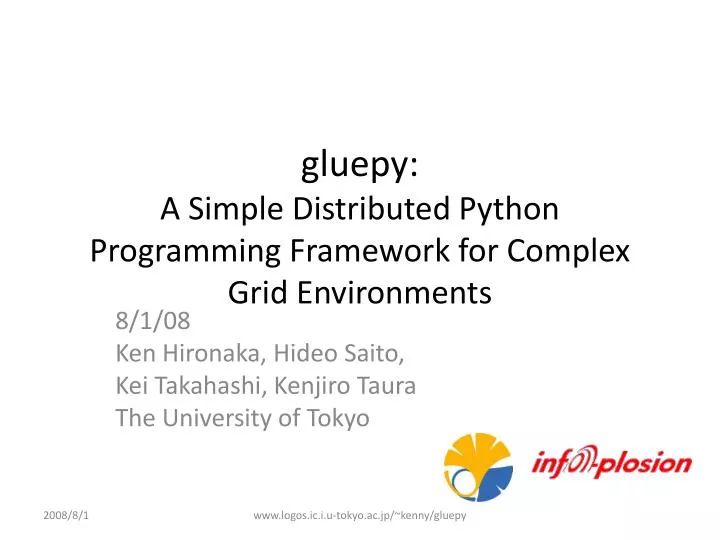 gluepy:
A Simple Distributed Python Programming Framework for Complex Grid Environments

8/1/08
Ken Hironaka, Hideo Saito,
Kei Takahashi, Kenjiro Taura
The University of Tokyo

info-plosion

2008/8/1

www.logos.ic.i.u-tokyo.ac.jp/~kenny/gluepy